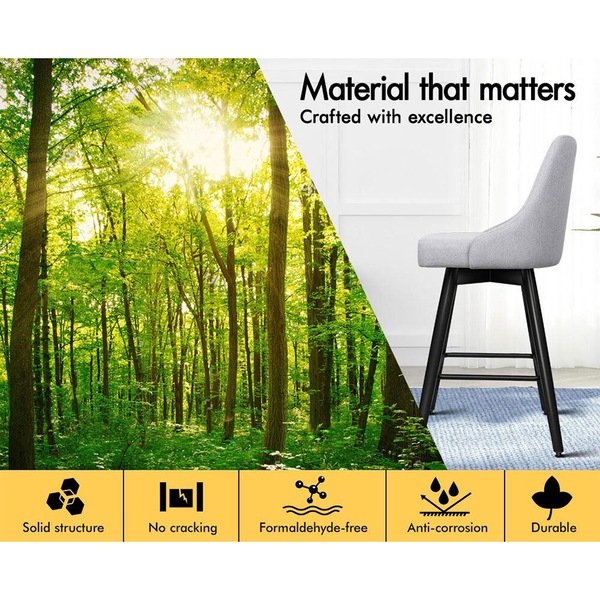 Material that matters
Crafted with excellence

Solid structure

No cracking

Formaldehyde-free

Anti-corrosion

Durable